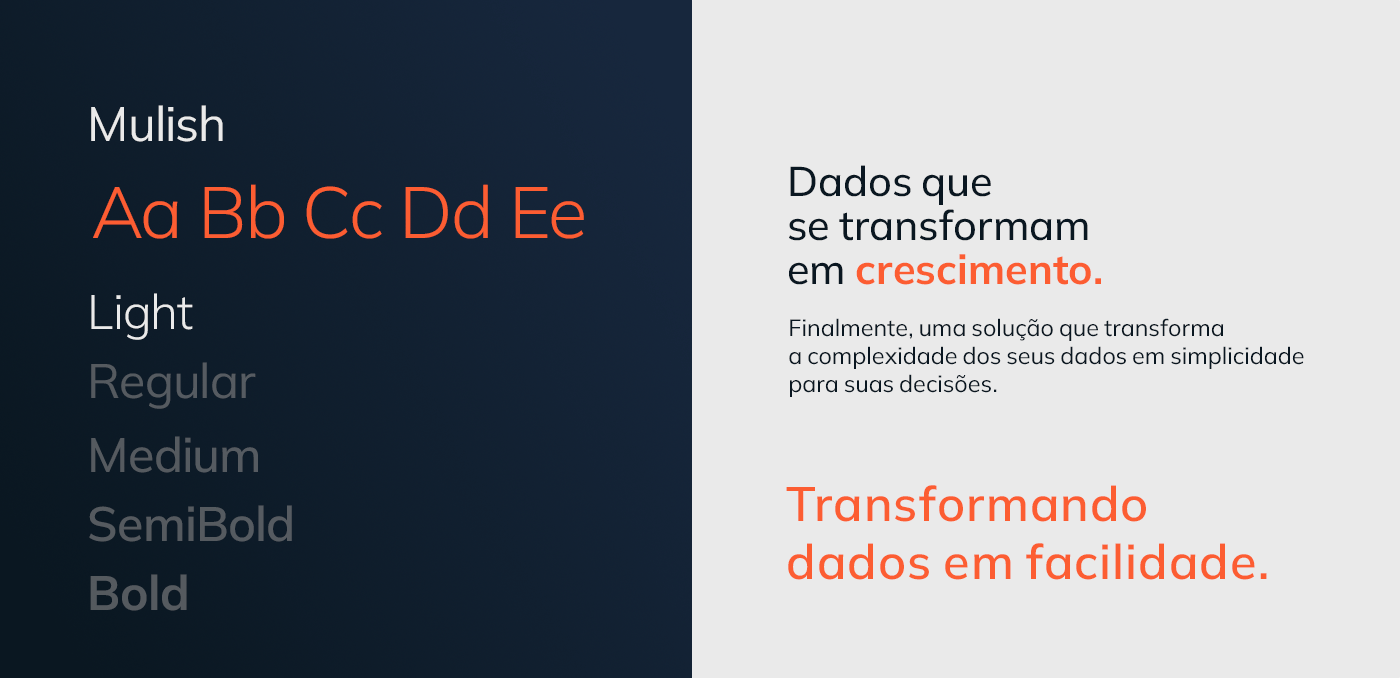 Mulish

Aa Bb Cc Dd Ee

Light
Regular
Medium
SemiBold
Bold

Dados que se transformam em crescimento.

Finalmente, uma solução que transforma a complexidade dos seus dados em simplicidade para suas decisões.

Transformando dados em facilidade.